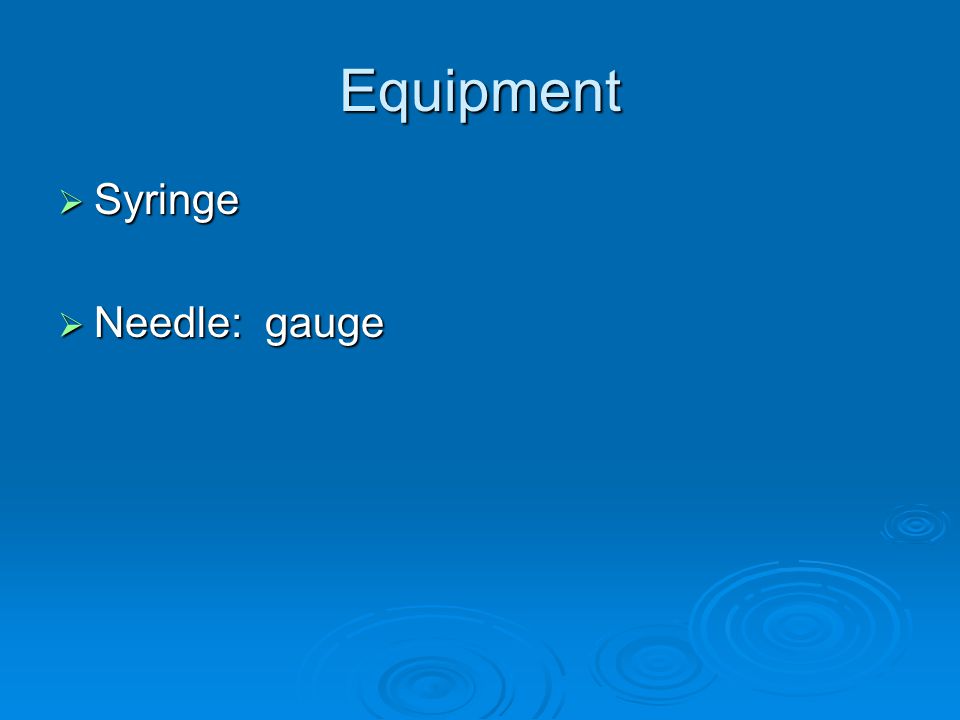 Equipment

➢ Syringe

➢ Needle: gauge